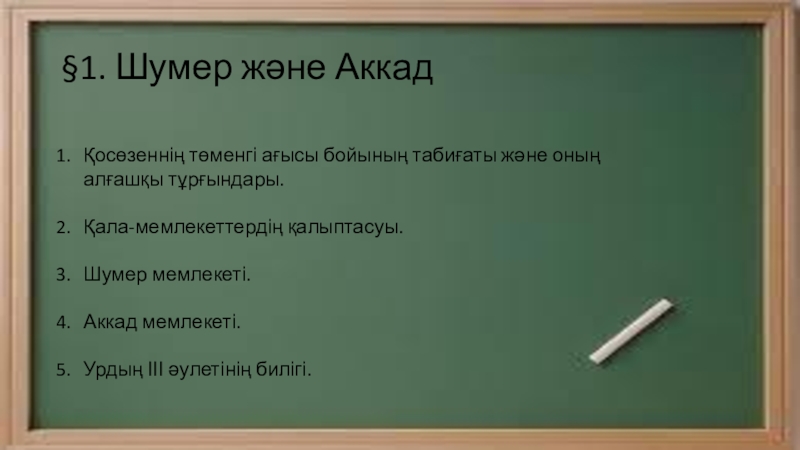 §1. Шумер және Аккад

1. Қосөзеннің төменгі ағысы бойының табиғаты және оның алғашқы тұрғындары.

2. Қала-мемлекеттердің қалыптасуы.

3. Шумер мемлекеті.

4. Аккад мемлекеті.

5. Урдың III әулетінің билігі.